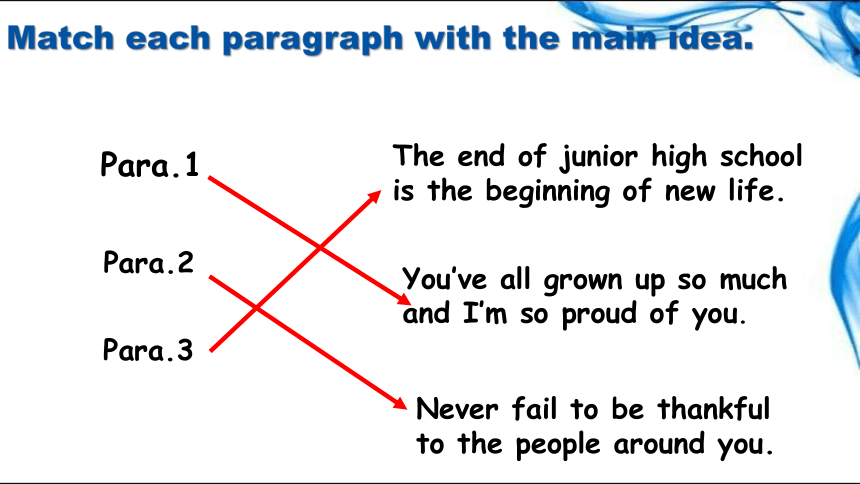 Match each paragraph with the main idea.

Para.1

Para.2

Para.3

The end of junior high school is the beginning of new life.

You've all grown up so much and I'm so proud of you.

Never fail to be thankful to the people around you.